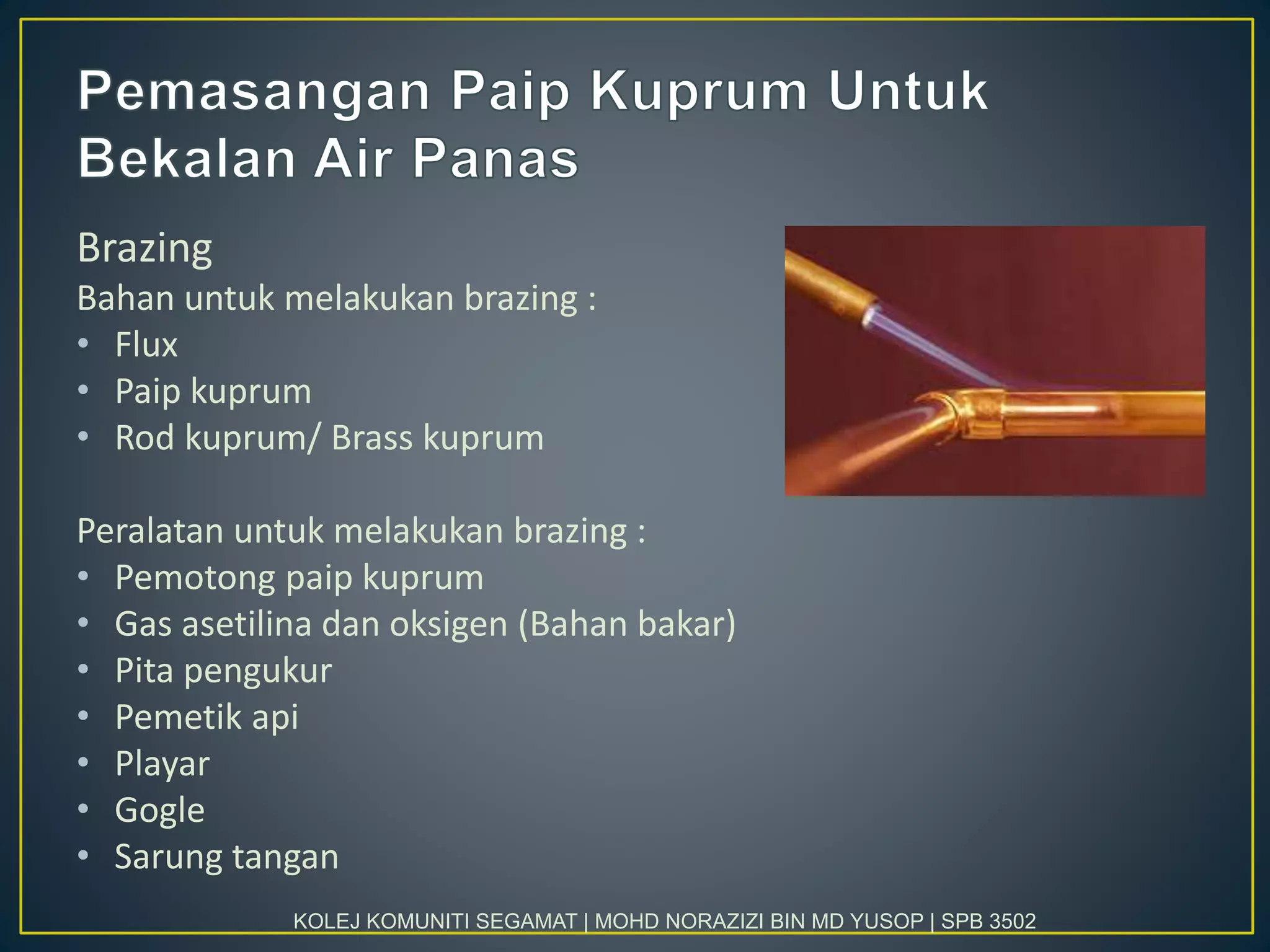 Pemasangan Paip Kuprum Untuk Bekalan Air Panas

Brazing
Bahan untuk melakukan brazing :
• Flux
• Paip kuprum
• Rod kuprum/ Brass kuprum

Peralatan untuk melakukan brazing :
• Pemotong paip kuprum
• Gas asetilina dan oksigen (Bahan bakar)
• Pita pengukur
• Pemetik api
• Playar
• Gogle
• Sarung tangan

KOLEJ KOMUNITI SEGAMAT | MOHD NORAZIZI BIN MD YUSOP | SPB 3502